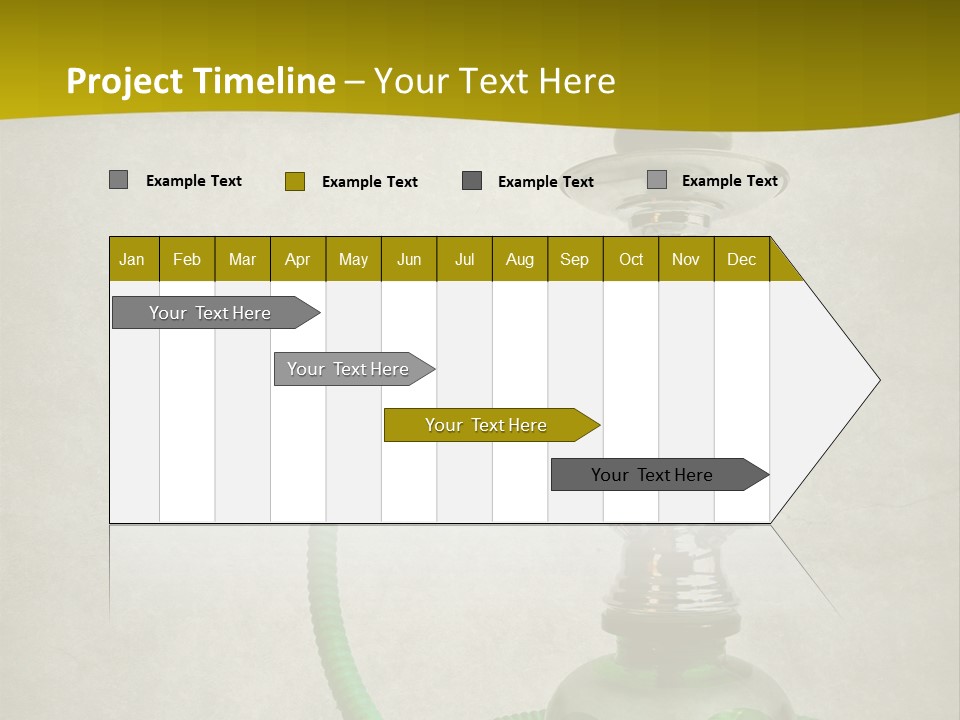 Project Timeline – Your Text Here

Example Text Example Text Example Text Example Text

| Jan | Feb | Mar | Apr | May | Jun | Jul | Aug | Sep | Oct | Nov | Dec |
|---|---|---|---|---|---|---|---|---|---|---|---|

Your Text Here

Your Text Here

Your Text Here

Your Text Here